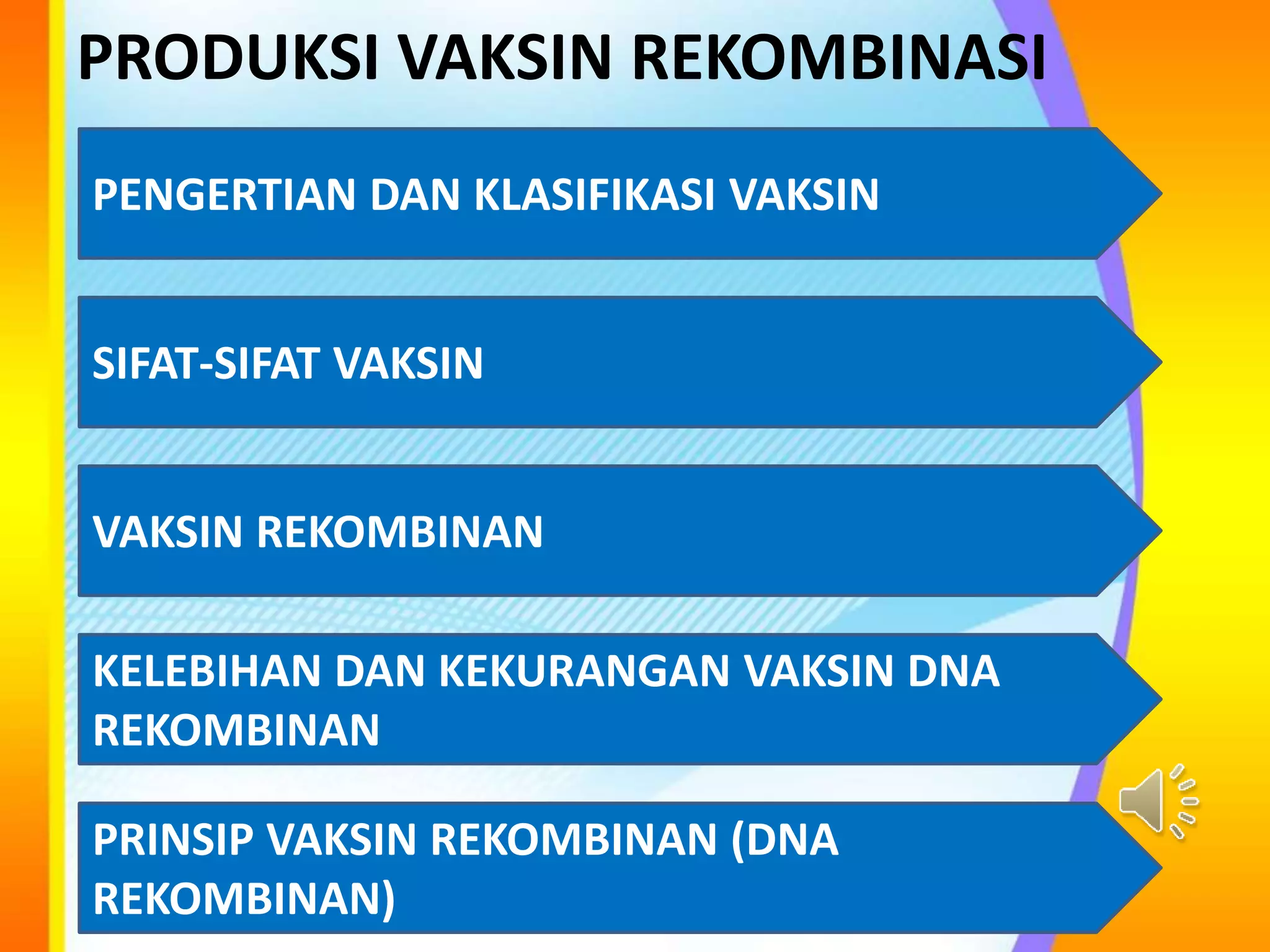 PRODUKSI VAKSIN REKOMBINASI

PENGERTIAN DAN KLASIFIKASI VAKSIN

SIFAT-SIFAT VAKSIN

VAKSIN REKOMBINAN

KELEBIHAN DAN KEKURANGAN VAKSIN DNA REKOMBINAN

PRINSIP VAKSIN REKOMBINAN (DNA REKOMBINAN)